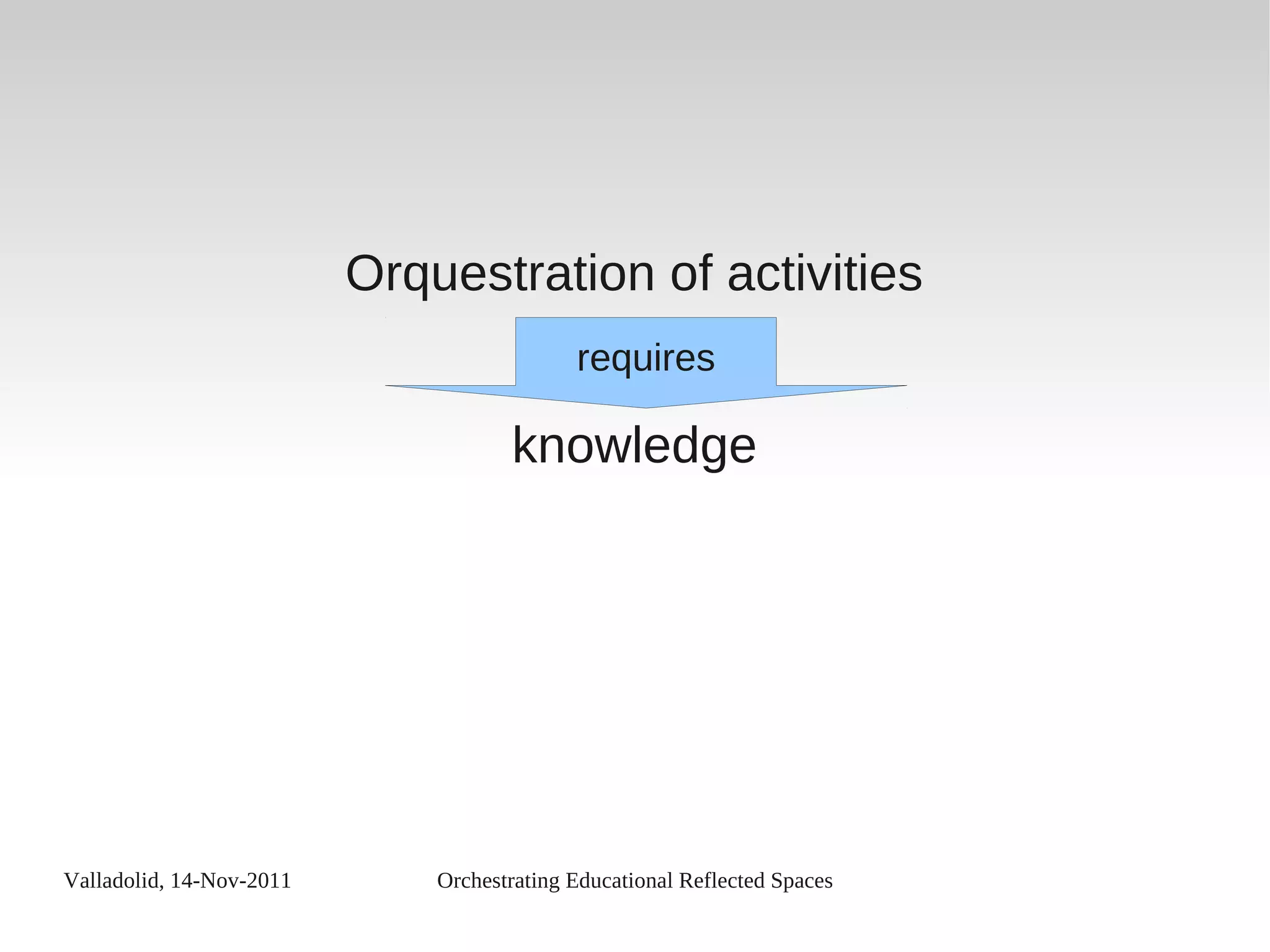 Orquestration of activities

requires

knowledge

Valladolid, 14-Nov-2011

Orchestrating Educational Reflected Spaces